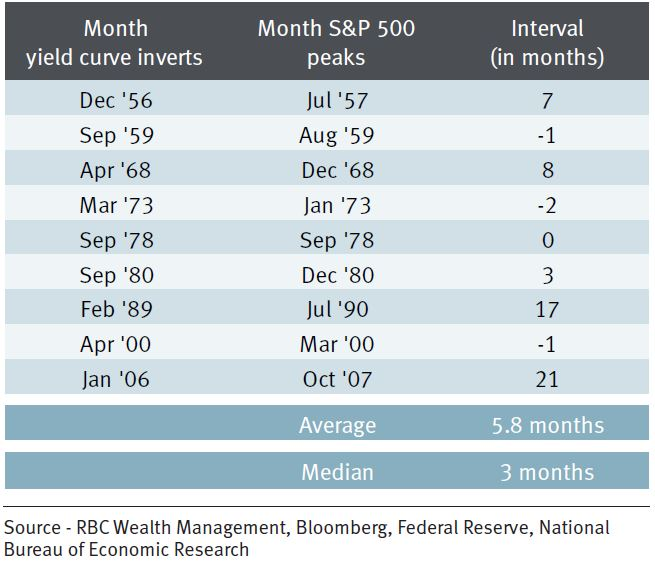 | Month yield curve inverts | Month S&P 500 peaks | Interval (in months) |
|---|---|---|
| Dec '56 | Jul '57 | 7 |
| Sep '59 | Aug '59 | -1 |
| Apr '68 | Dec '68 | 8 |
| Mar '73 | Jan '73 | -2 |
| Sep '78 | Sep '78 | 0 |
| Sep '80 | Dec '80 | 3 |
| Feb '89 | Jul '90 | 17 |
| Apr '00 | Mar '00 | -1 |
| Jan '06 | Oct '07 | 21 |
| | Average | 5.8 months |
| | Median | 3 months |

Source - RBC Wealth Management, Bloomberg, Federal Reserve, National Bureau of Economic Research